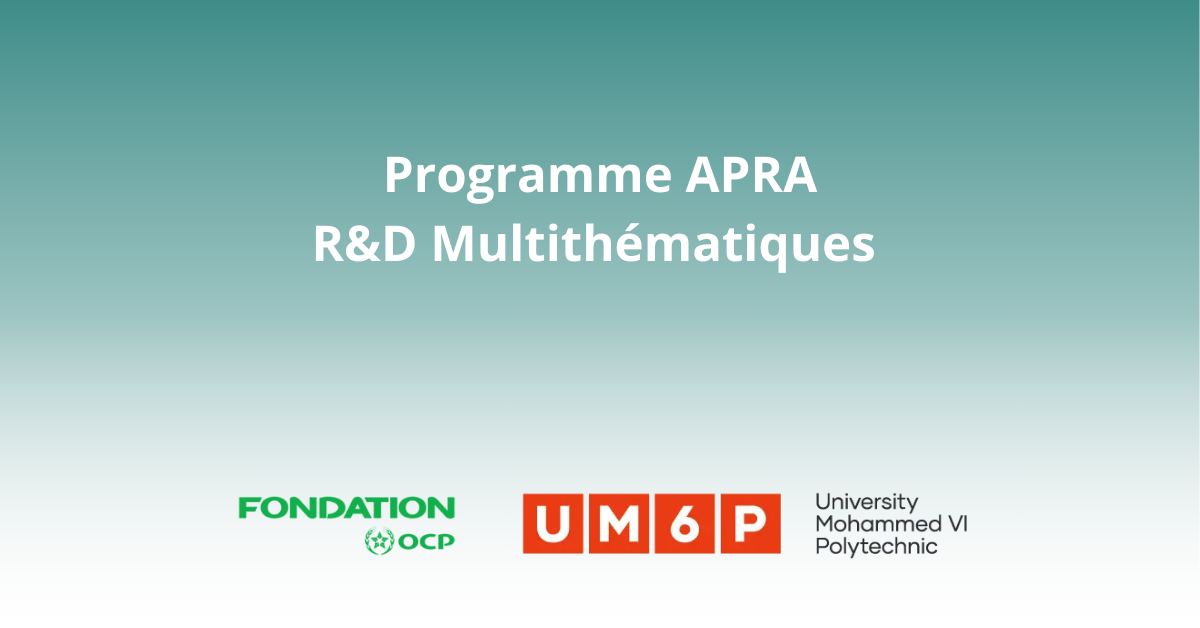 Programme APRA
R&D Multithématiques

FONDATION
OCP

UM6P

University
Mohammed VI
Polytechnic